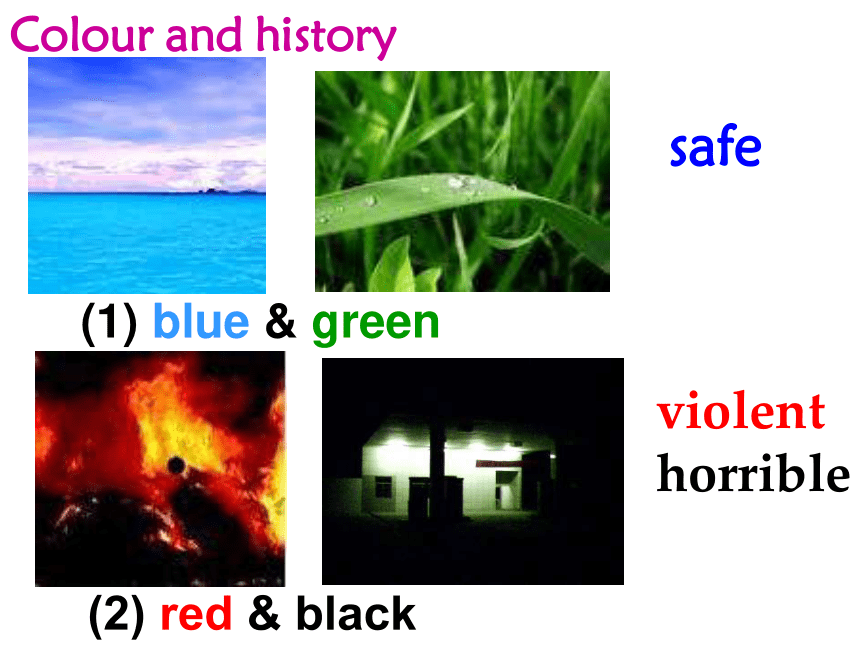 Colour and history

safe

(1) blue & green

violent
horrible

(2) red & black